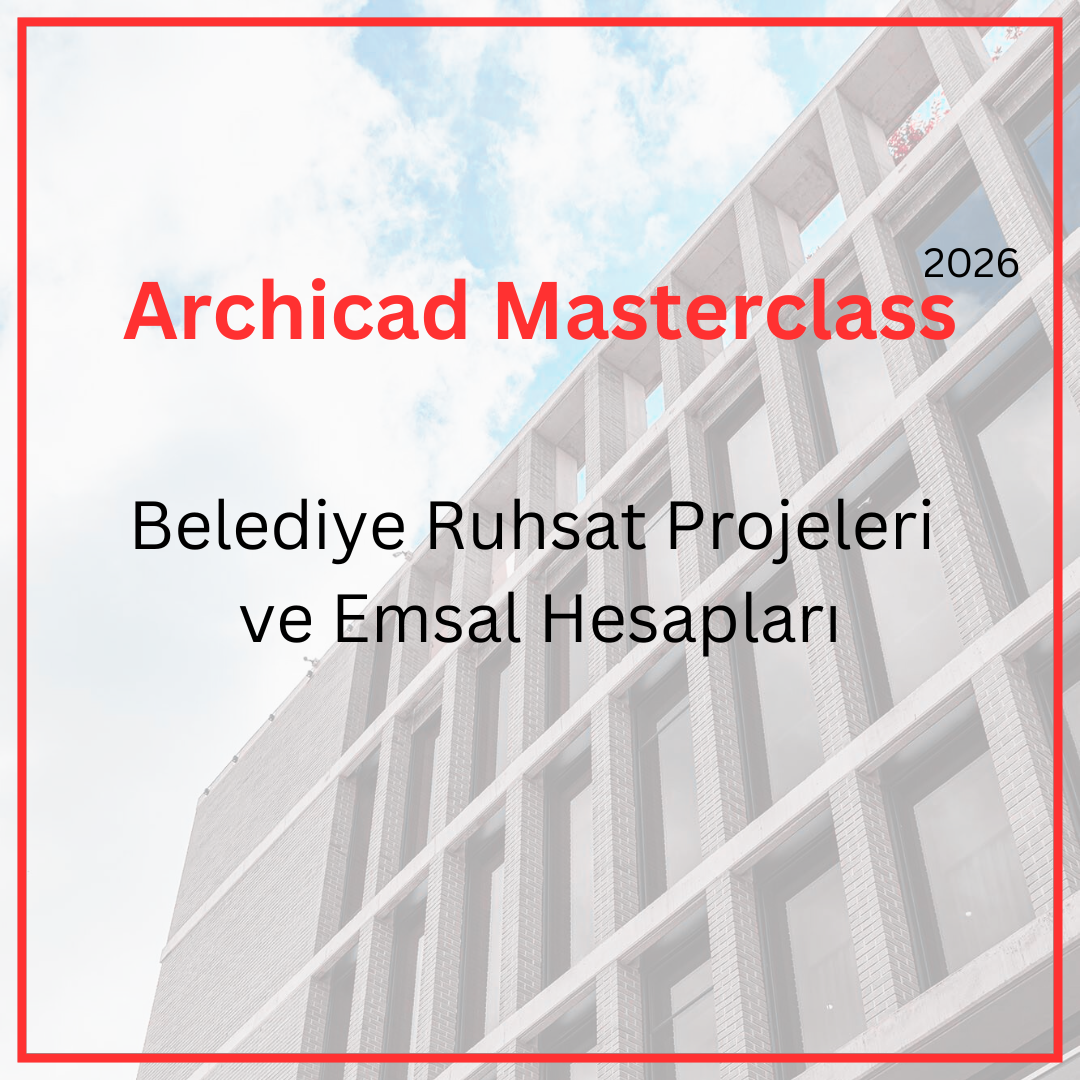 2026
Archicad Masterclass

Belediye Ruhsat Projeleri ve Emsal Hesapları